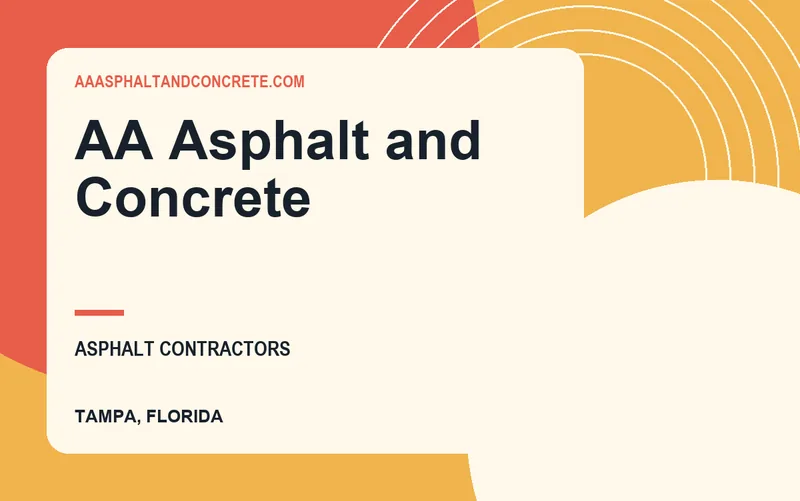 AAASPHALTANDCONCRETE.COM

AA Asphalt and Concrete

ASPHALT CONTRACTORS

TAMPA, FLORIDA